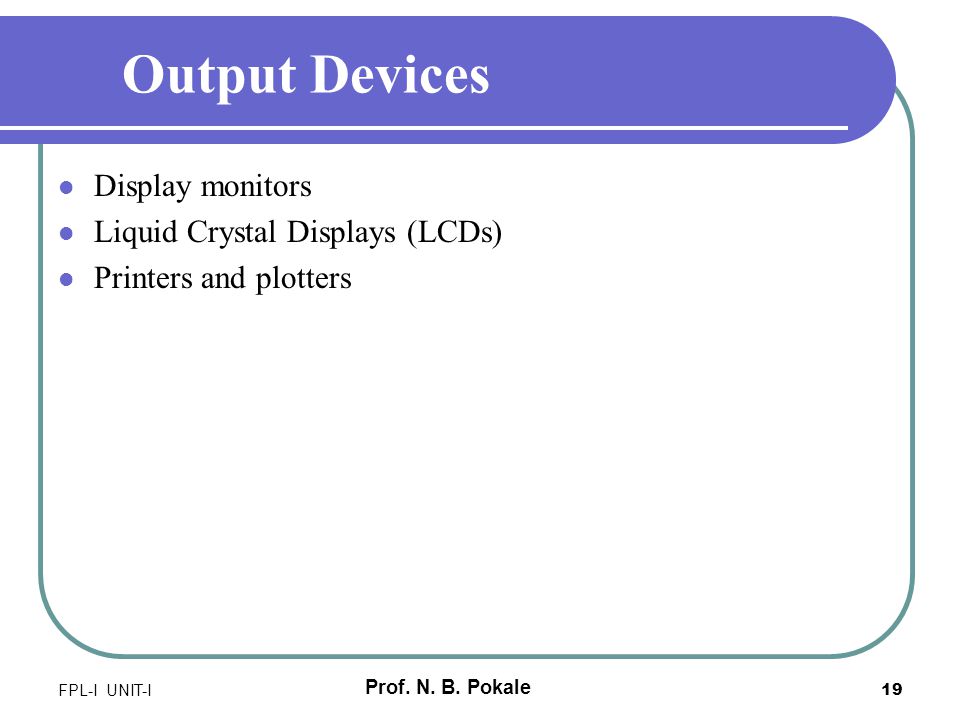 Output Devices

- Display monitors
- Liquid Crystal Displays (LCDs)
- Printers and plotters

FPL-I UNIT-I

Prof. N. B. Pokale

19